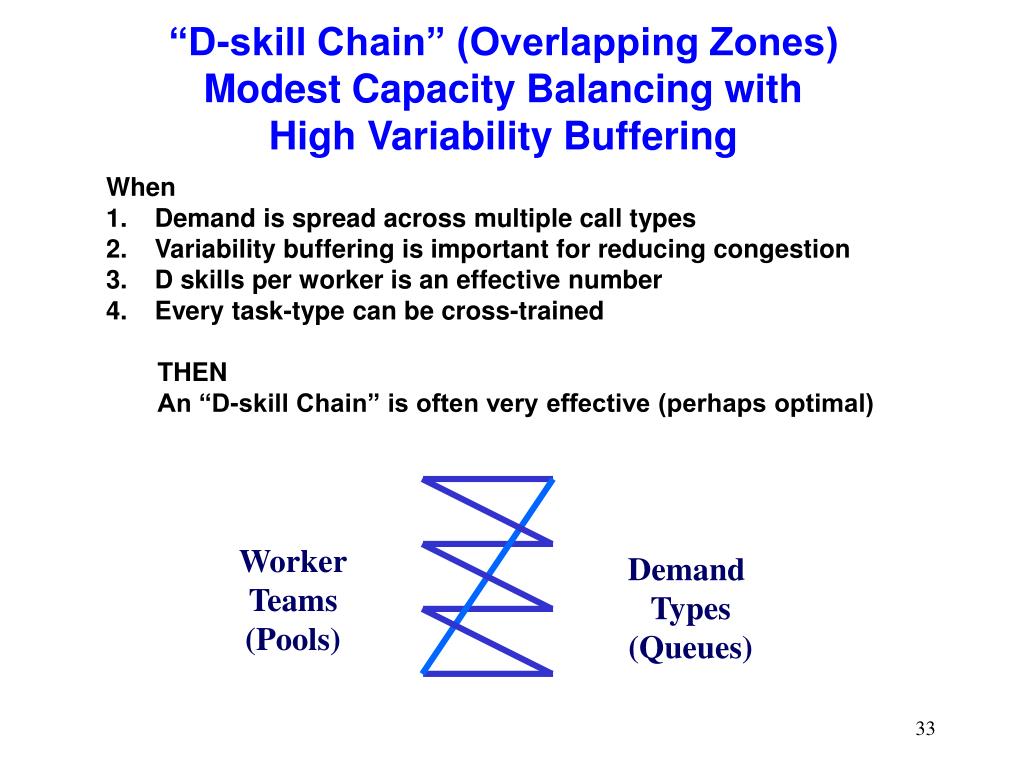 “D-skill Chain” (Overlapping Zones)
Modest Capacity Balancing with
High Variability Buffering

When
1. Demand is spread across multiple call types
2. Variability buffering is important for reducing congestion
3. D skills per worker is an effective number
4. Every task-type can be cross-trained

THEN
An “D-skill Chain” is often very effective (perhaps optimal)

Worker
Teams
(Pools)

Demand
Types
(Queues)

33